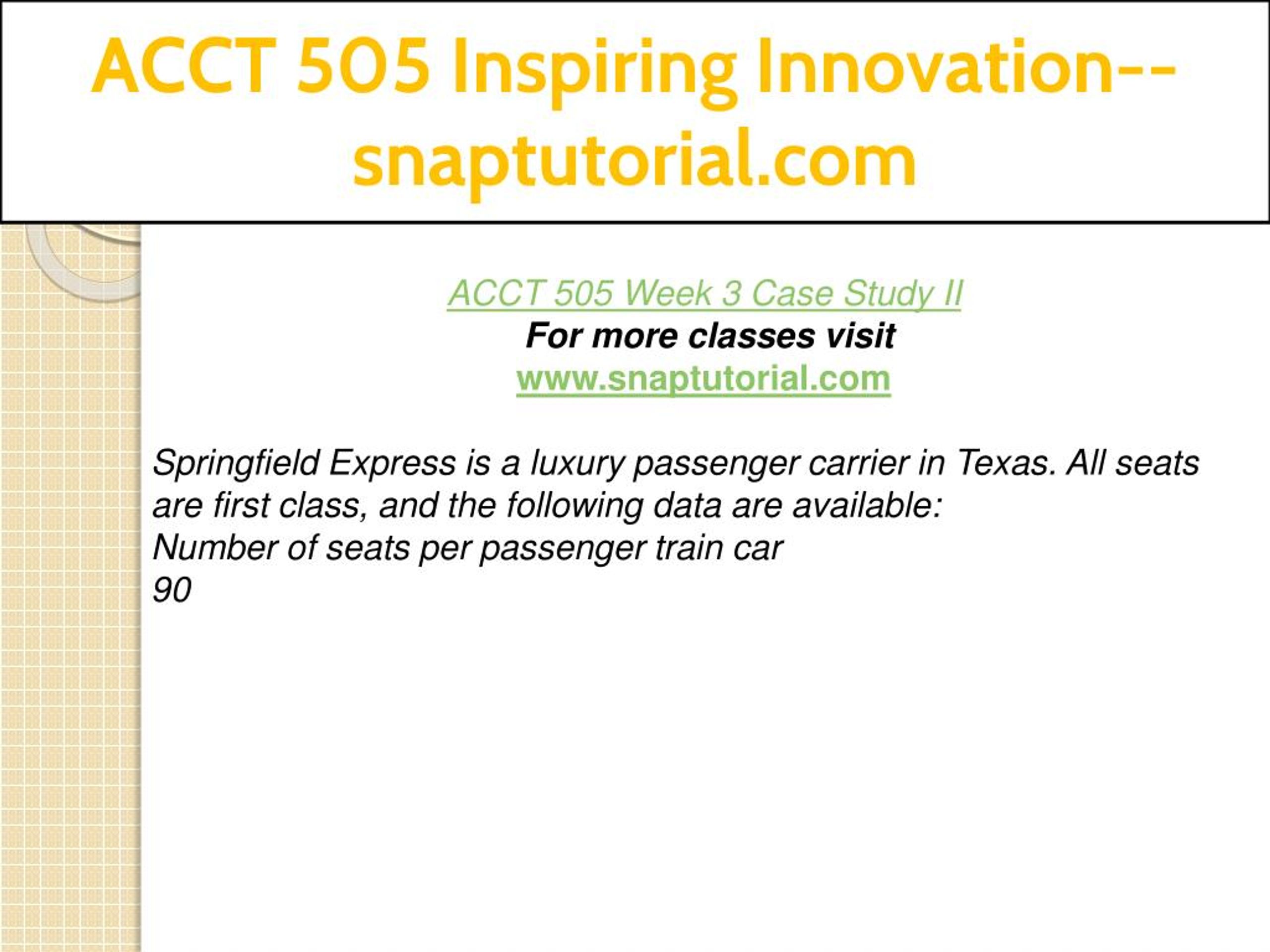 ACCT 505 Inspiring Innovation--snaptutorial.com

ACCT 505 Week 3 Case Study II
For more classes visit
www.snaptutorial.com

Springfield Express is a luxury passenger carrier in Texas. All seats are first class, and the following data are available:
Number of seats per passenger train car
90